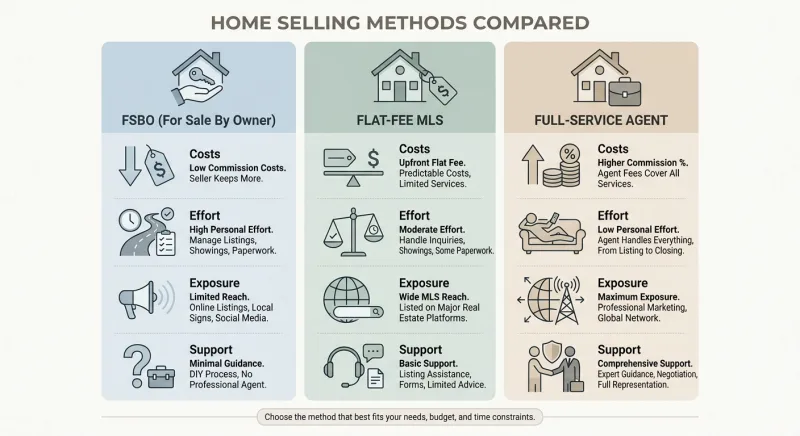 HOME SELLING METHODS COMPARED

FSBO (For Sale By Owner)

Costs
Low Commission Costs. Seller Keeps More.

Effort
High Personal Effort. Manage Listings, Showings, Paperwork.

Exposure
Limited Reach. Online Listings, Local Signs, Social Media.

Support
Minimal Guidance. DIY Process, No Professional Agent.

FLAT-FEE MLS

Costs
Upfront Flat Fee. Predictable Costs, Limited Services.

Effort
Moderate Effort. Handle Inquiries, Showings, Some Paperwork.

Exposure
Wide MLS Reach. Listed on Major Real Estate Platforms.

Support
Basic Support. Listing Assistance, Forms, Limited Advice.

FULL-SERVICE AGENT

Costs
Higher Commission %. Agent Fees Cover All Services.

Effort
Low Personal Effort. Agent Handles Everything, From Listing to Closing.

Exposure
Maximum Exposure. Professional Marketing, Global Network.

Support
Comprehensive Support. Expert Guidance, Negotiation, Full Representation.

Choose the method that best fits your needs, budget, and time constraints.